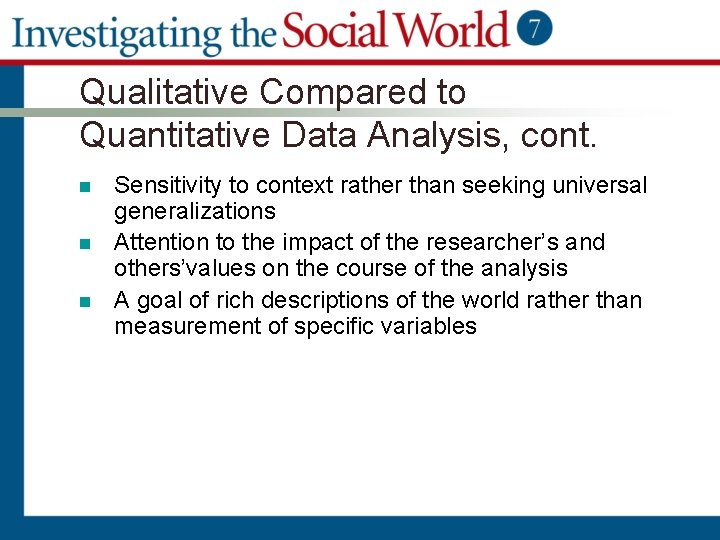 Investigating the Social World 7

Qualitative Compared to Quantitative Data Analysis, cont.

- Sensitivity to context rather than seeking universal generalizations
- Attention to the impact of the researcher's and others'values on the course of the analysis
- A goal of rich descriptions of the world rather than measurement of specific variables